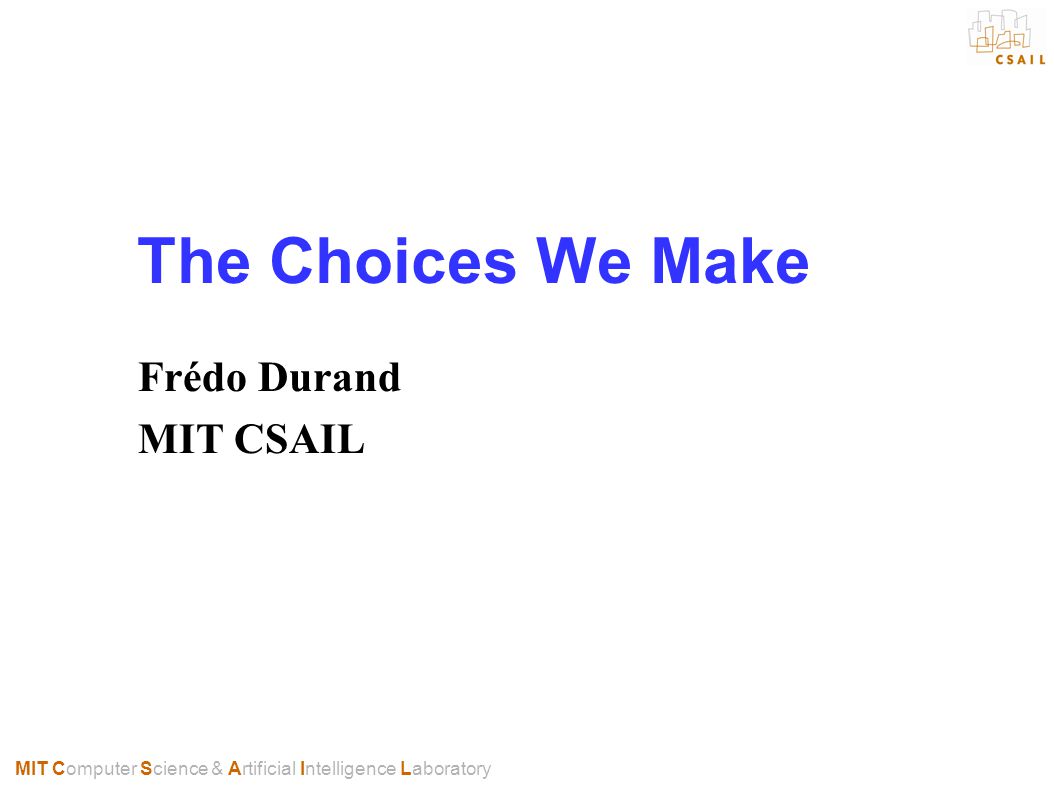 CSAIL

The Choices We Make

Frédo Durand
MIT CSAIL

MIT Computer Science & Artificial Intelligence Laboratory